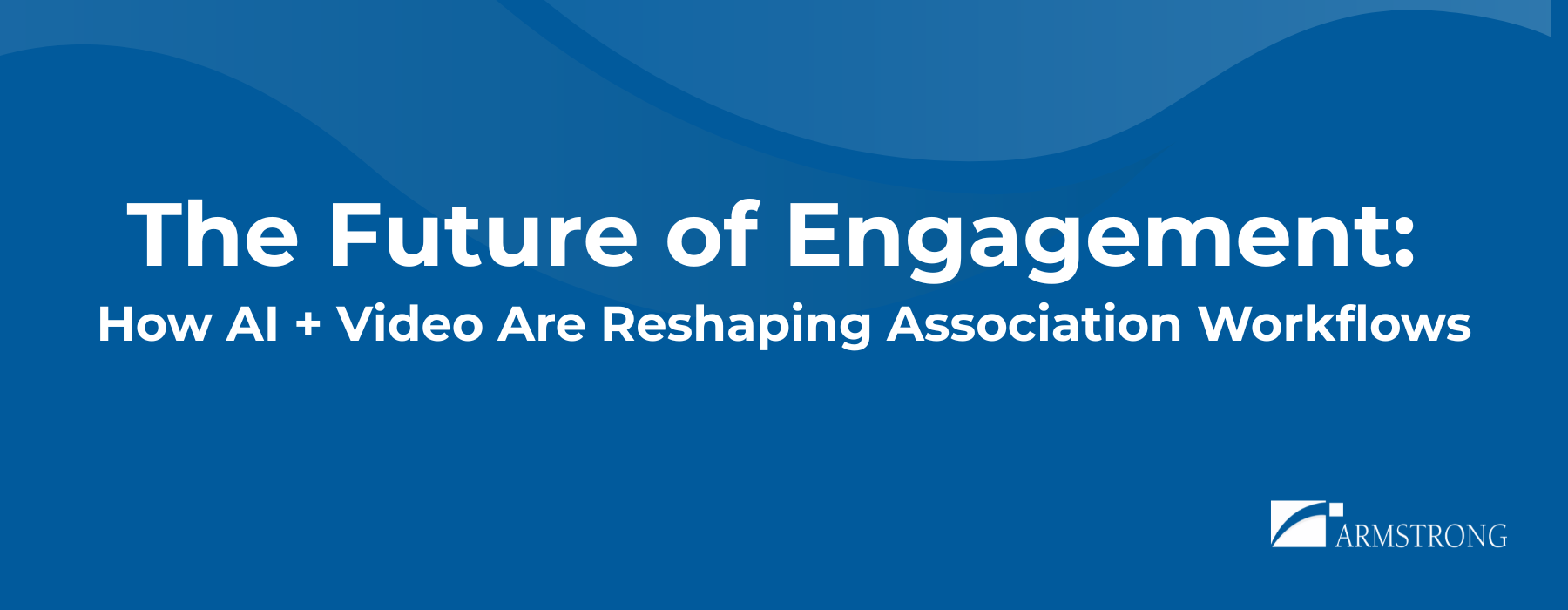 The Future of Engagement:
How AI + Video Are Reshaping Association Workflows

ARMSTRONG